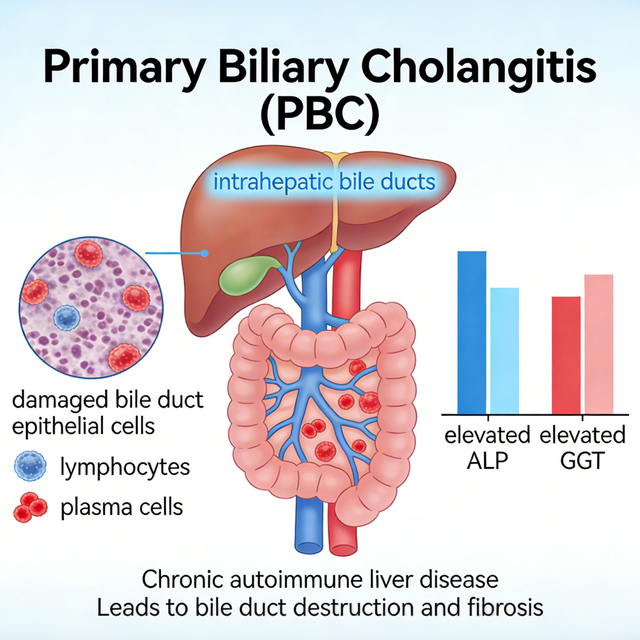 Primary Biliary Cholangitis (PBC)

intrahepatic bile ducts

damaged bile duct epithelial cells

lymphocytes

plasma cells

elevated ALP

elevated GGT

Chronic autoimmune liver disease
Leads to bile duct destruction and fibrosis